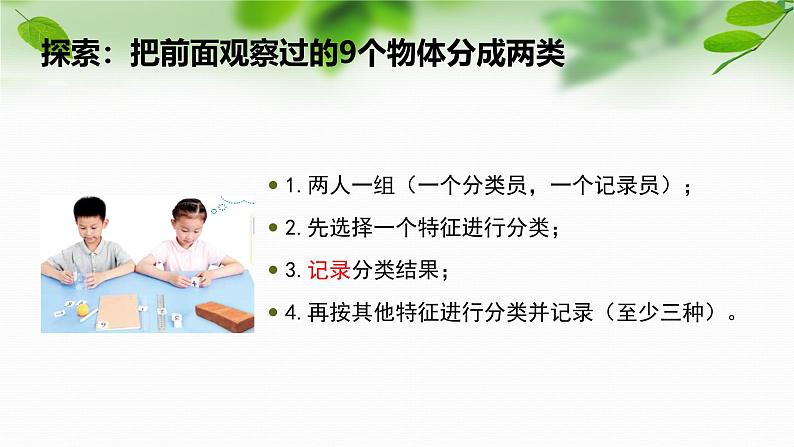 探索：把前面观察过的9个物体分成两类

1. 两人一组（一个分类员，一个记录员）；

2. 先选择一个特征进行分类；

3. 记录分类结果；

4. 再按其他特征进行分类并记录（至少三种）。